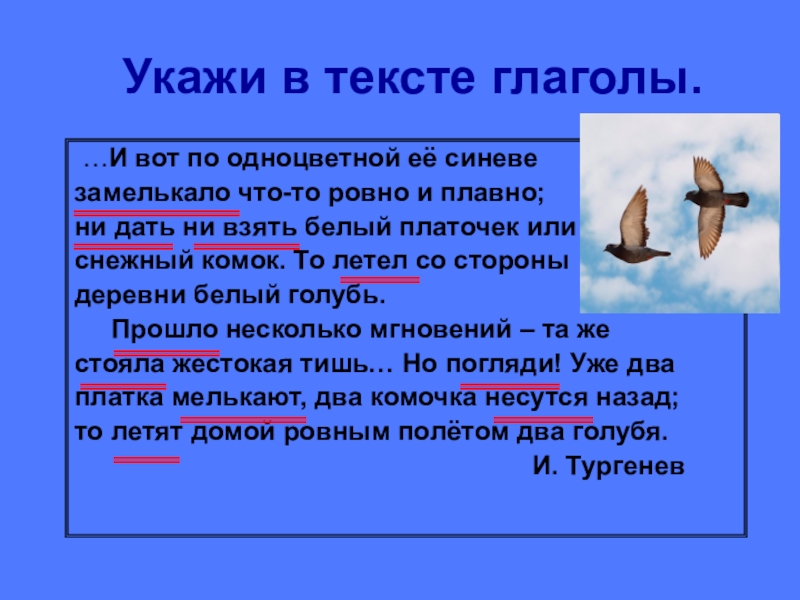 Укажи в тексте глаголы.

…И вот по одноцветной её синеве замелькало что-то ровно и плавно; ни дать ни взять белый платочек или снежный комок. То летел со стороны деревни белый голубь.

Прошло несколько мгновений – та же стояла жестокая тишь… Но погляди! Уже два платка мелькают, два комочка несутся назад; то летят домой ровным полётом два голубя.

И. Тургенев